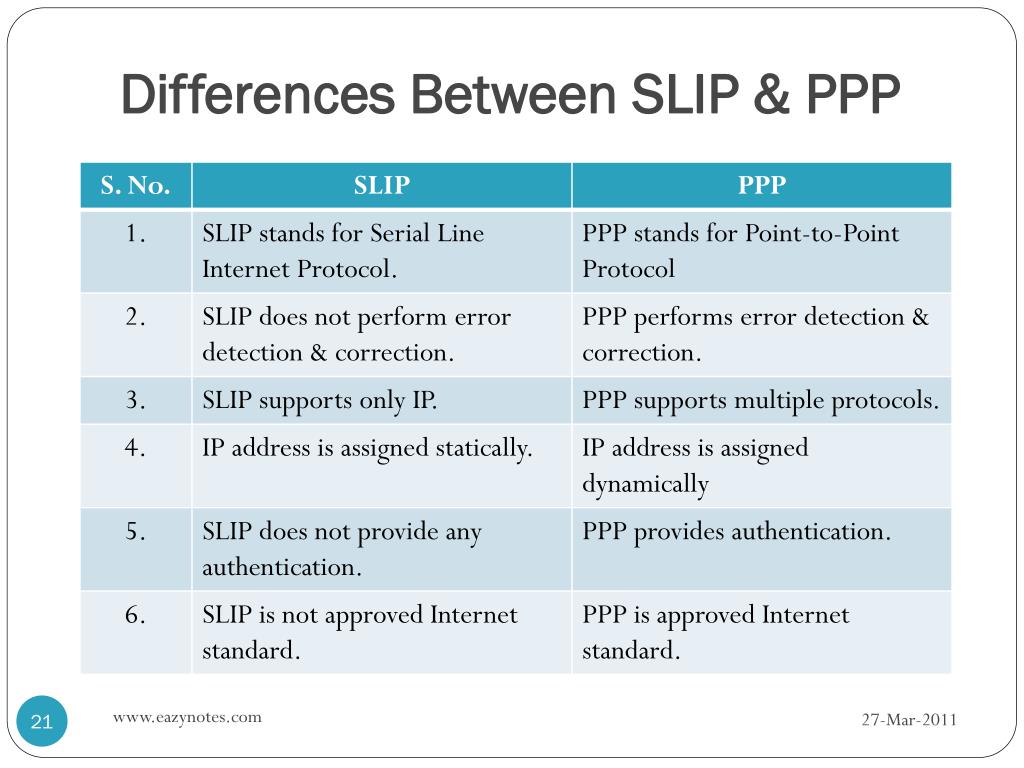 Differences Between SLIP & PPP

| S. No. | SLIP | PPP |
|---|---|---|
| 1. | SLIP stands for Serial Line Internet Protocol. | PPP stands for Point-to-Point Protocol |
| 2. | SLIP does not perform error detection & correction. | PPP performs error detection & correction. |
| 3. | SLIP supports only IP. | PPP supports multiple protocols. |
| 4. | IP address is assigned statically. | IP address is assigned dynamically |
| 5. | SLIP does not provide any authentication. | PPP provides authentication. |
| 6. | SLIP is not approved Internet standard. | PPP is approved Internet standard. |

21

www.eazynotes.com

27-Mar-2011